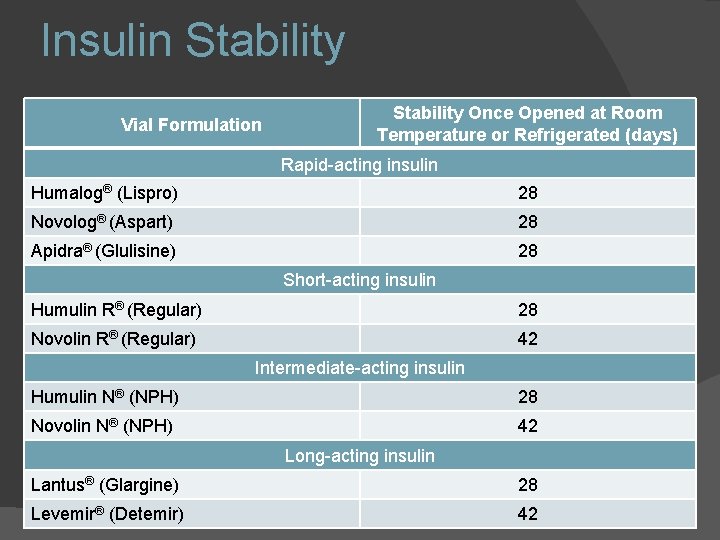 Insulin Stability

| Vial Formulation | Stability Once Opened at Room Temperature or Refrigerated (days) |
|---|---|
| Rapid-acting insulin | |
| Humalog® (Lispro) | 28 |
| Novolog® (Aspart) | 28 |
| Apidra® (Glulisine) | 28 |
| Short-acting insulin | |
| Humulin R® (Regular) | 28 |
| Novolin R® (Regular) | 42 |
| Intermediate-acting insulin | |
| Humulin N® (NPH) | 28 |
| Novolin N® (NPH) | 42 |
| Long-acting insulin | |
| Lantus® (Glargine) | 28 |
| Levemir® (Detemir) | 42 |